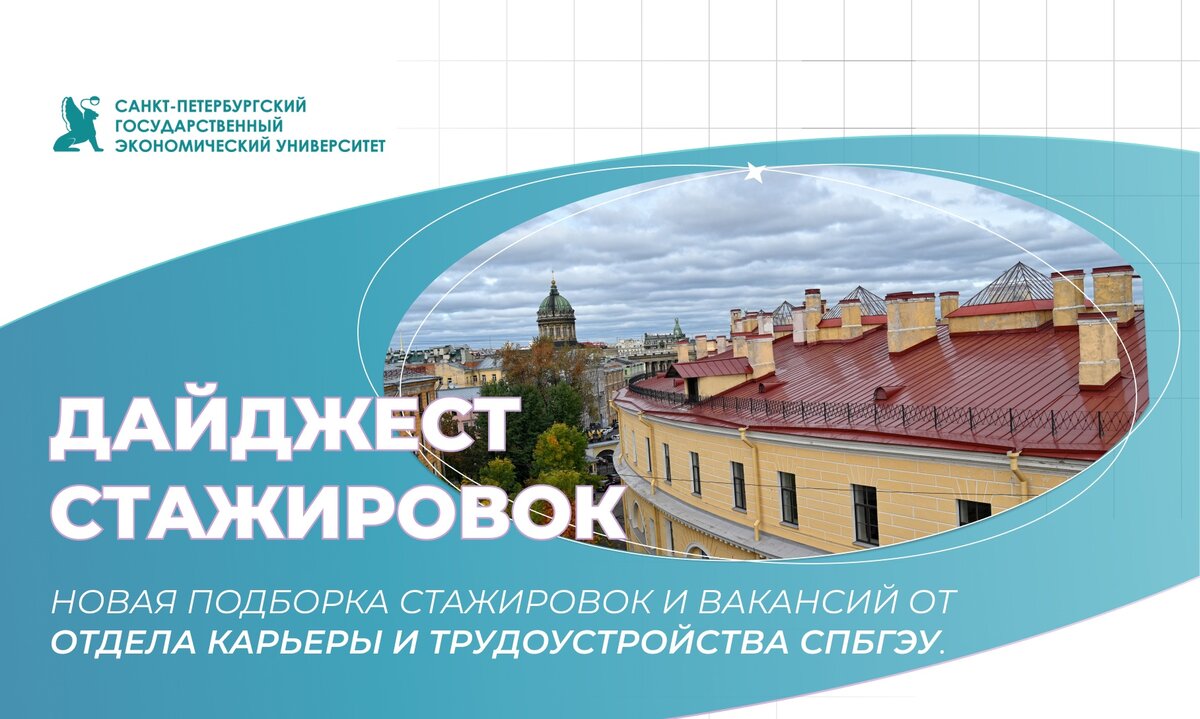 САНКТ-ПЕТЕРБУРГСКИЙ ГОСУДАРСТВЕННЫЙ ЭКОНОМИЧЕСКИЙ УНИВЕРСИТЕТ

ДАЙДЖЕСТ СТАЖИРОВОК

НОВАЯ ПОДБОРКА СТАЖИРОВОК И ВАКАНСИЙ ОТ ОТДЕЛА КАРЬЕРЫ И ТРУДОУСТРОЙСТВА СПБГЭУ.